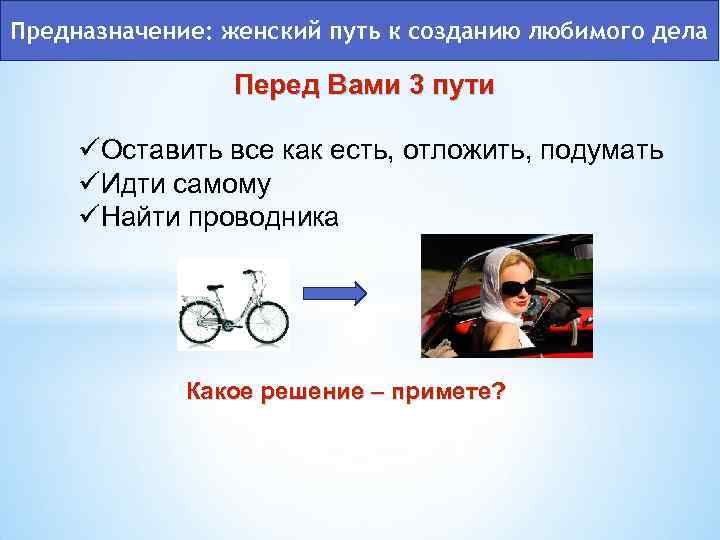 Предназначение: женский путь к созданию любимого дела

Перед Вами 3 пути

✓Оставить все как есть, отложить, подумать
✓Идти самому
✓Найти проводника

Какое решение – примете?